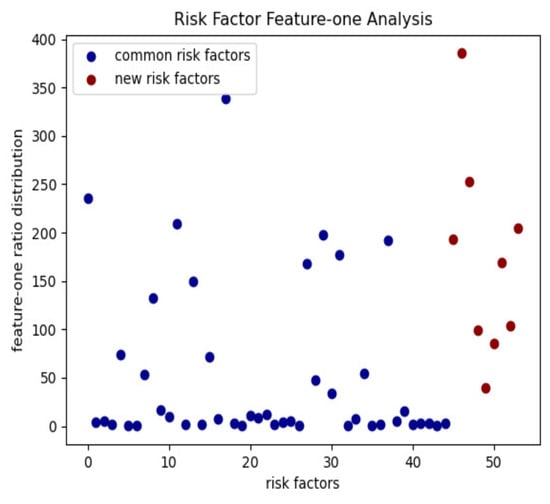 Risk Factor Feature-one Analysis

common risk factors
new risk factors

feature-one ratio distribution

400
350
300
250
200
150
100
50
0

0
10
20
30
40
50

risk factors